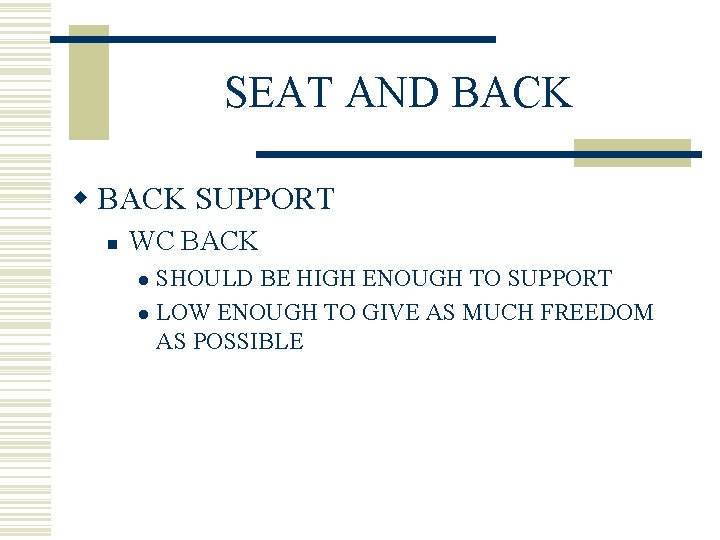 SEAT AND BACK

BACK SUPPORT

WC BACK

SHOULD BE HIGH ENOUGH TO SUPPORT

LOW ENOUGH TO GIVE AS MUCH FREEDOM AS POSSIBLE